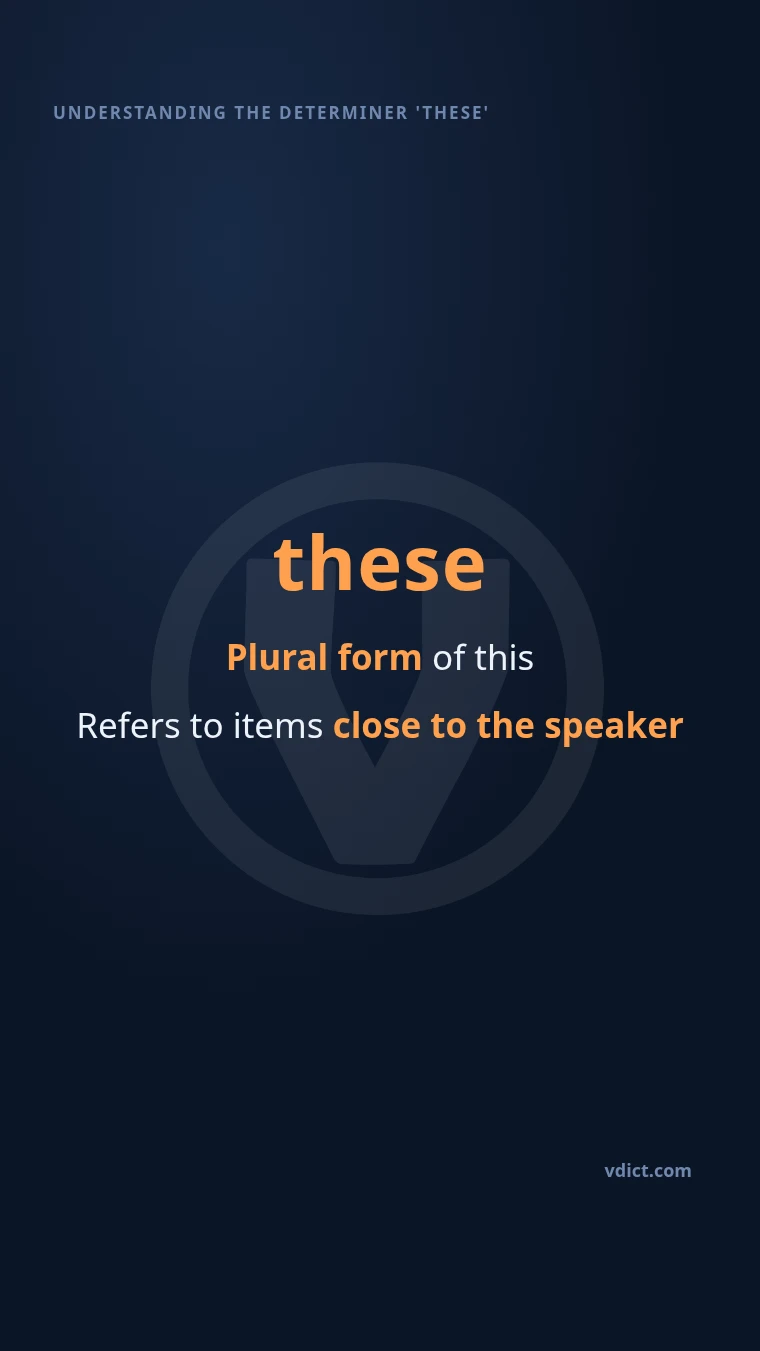 UNDERSTANDING THE DETERMINER 'THESE'

these

Plural form of this

Refers to items close to the speaker

vdict.com